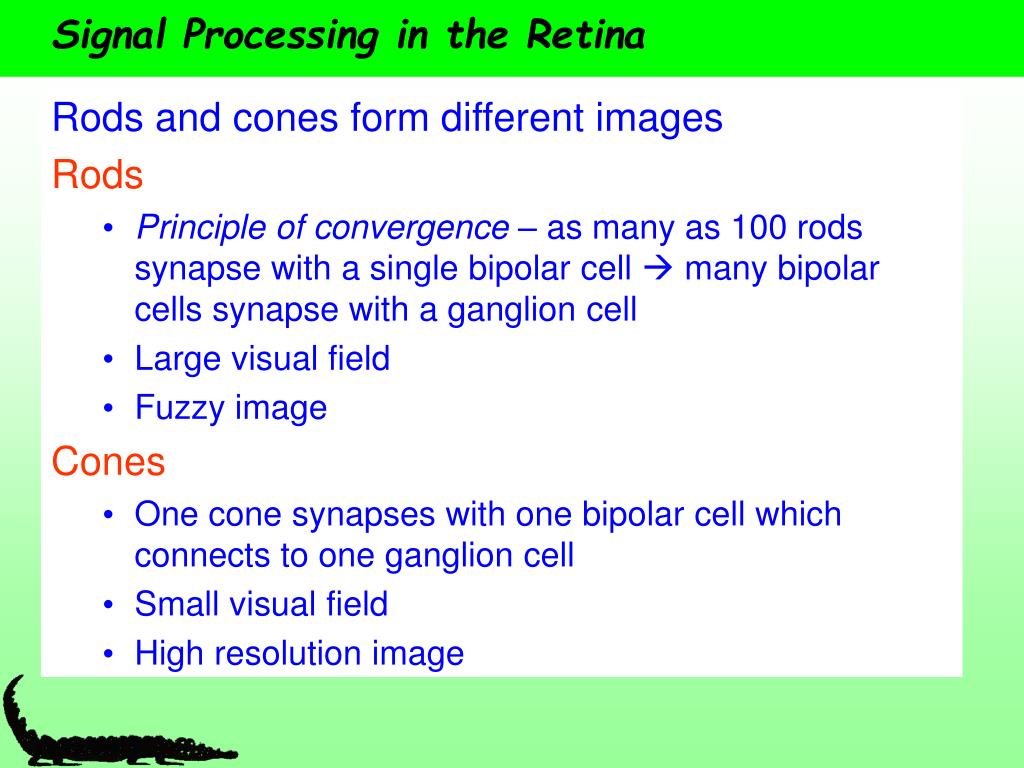 Signal Processing in the Retina

Rods and cones form different images

Rods

• Principle of convergence – as many as 100 rods synapse with a single bipolar cell → many bipolar cells synapse with a ganglion cell
• Large visual field
• Fuzzy image

Cones

• One cone synapses with one bipolar cell which connects to one ganglion cell
• Small visual field
• High resolution image